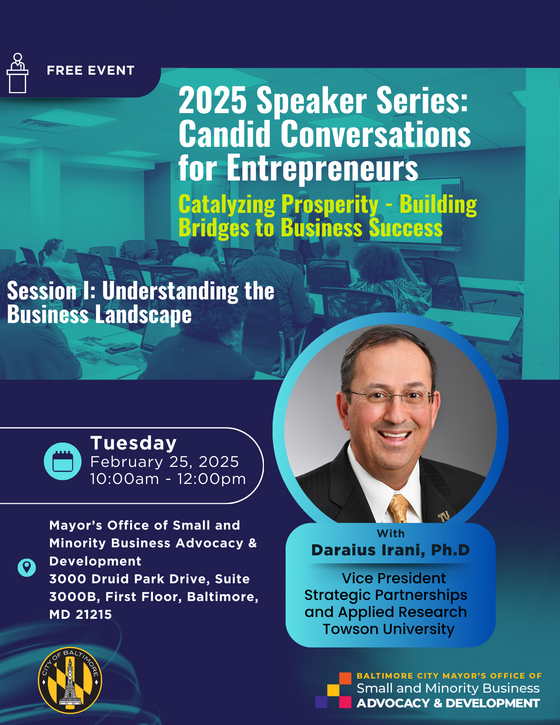 FREE EVENT

2025 Speaker Series: Candid Conversations for Entrepreneurs

Catalyzing Prosperity - Building Bridges to Business Success

Session I: Understanding the Business Landscape

Tuesday
February 25, 2025
10:00am - 12:00pm

Mayor's Office of Small and Minority Business Advocacy & Development
3000 Druid Park Drive, Suite 3000B, First Floor, Baltimore, MD 21215

With
Daraius Irani, Ph.D
Vice President
Strategic Partnerships and Applied Research
Towson University

CITY OF BALTIMORE

BALTIMORE CITY MAYOR'S OFFICE OF
Small and Minority Business
ADVOCACY & DEVELOPMENT